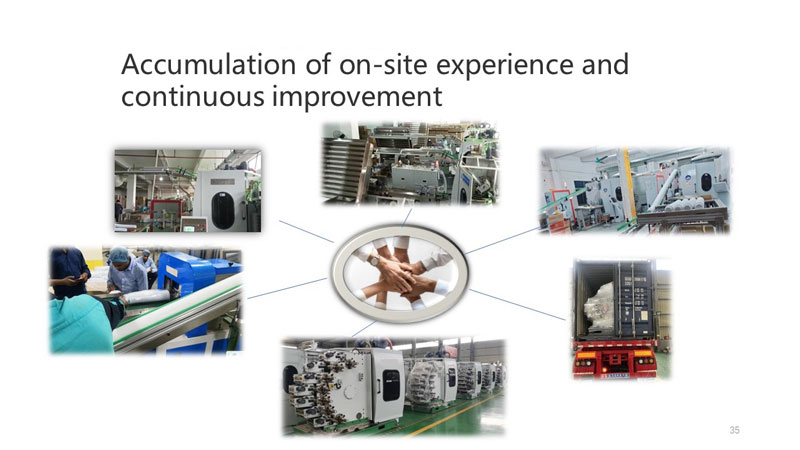 Accumulation of on-site experience and continuous improvement

35